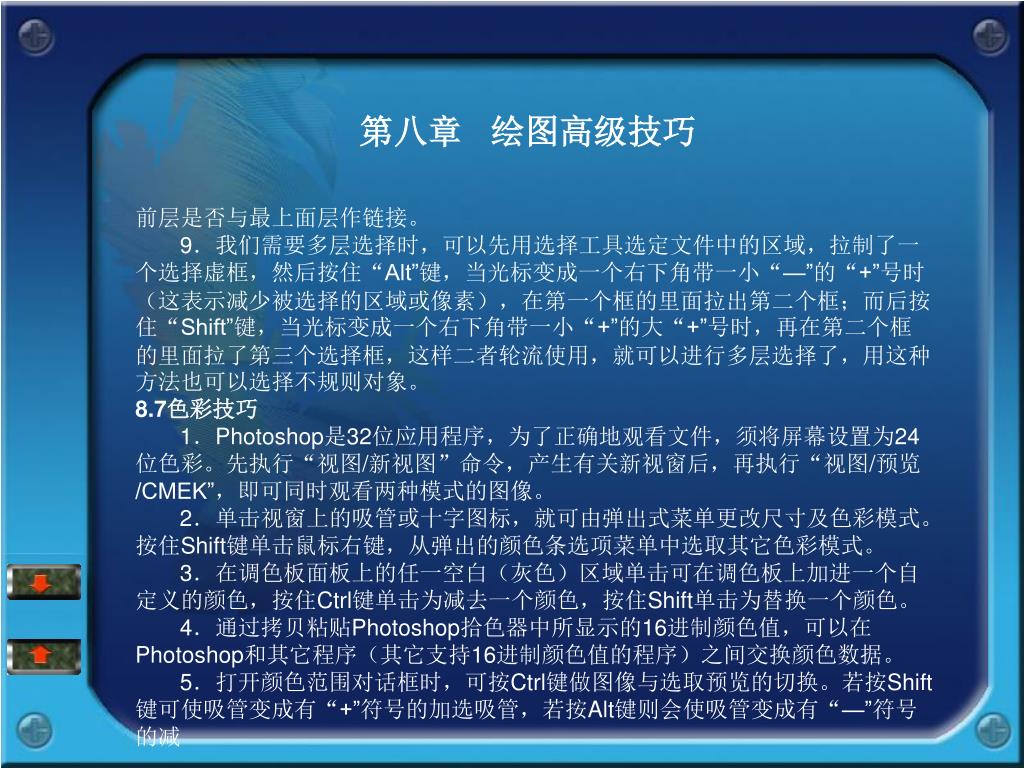 第八章　绘图高级技巧

前层是否与最上面层作链接。

9．我们需要多层选择时，可以先用选择工具选定文件中的区域，拉制了一个选择虚框，然后按住“Alt”键，当光标变成一个右下角带一小“—”的“+”号时（这表示减少被选择的区域或像素），在第一个框的里面拉出第二个框；而后按住“Shift”键，当光标变成一个右下角带一小“+”的大“+”号时，再在第二个框的里面拉了第三个选择框，这样二者轮流使用，就可以进行多层选择了，用这种方法也可以选择不规则对象。

8.7色彩技巧

1．Photoshop是32位应用程序，为了正确地观看文件，须将屏幕设置为24位色彩。先执行“视图/新视图”命令，产生有关新视窗后，再执行“视图/预览/CMEK”，即可同时观看两种模式的图像。

2．单击视窗上的吸管或十字图标，就可由弹出式菜单更改尺寸及色彩模式。按住Shift键单击鼠标右键，从弹出的颜色条选项菜单中选取其它色彩模式。

3．在调色板面板上的任一空白（灰色）区域单击可在调色板上加进一个自定义的颜色，按住Ctrl键单击为减去一个颜色，按住Shift单击为替换一个颜色。

4．通过拷贝粘贴Photoshop拾色器中所显示的16进制颜色值，可以在Photoshop和其它程序（其它支持16进制颜色值的程序）之间交换颜色数据。

5．打开颜色范围对话框时，可按Ctrl键做图像与选取预览的切换。若按Shift键可使吸管变成有“+”符号的加选吸管，若按Alt键则会使吸管变成有“—”符号的减